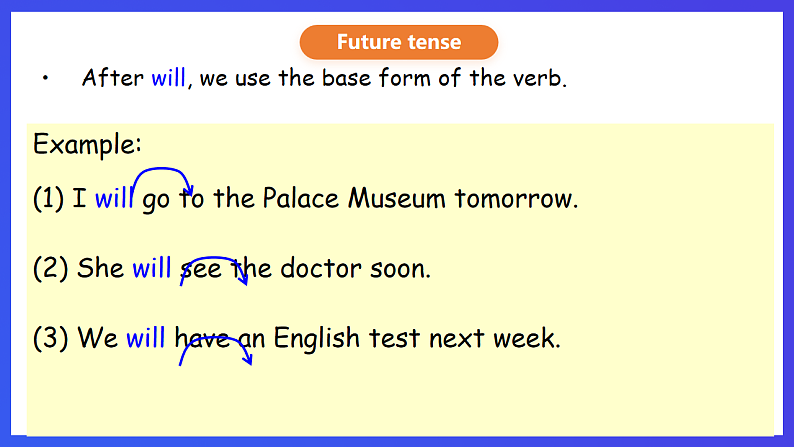 Future tense

• After will, we use the base form of the verb.

Example:

(1) I will go to the Palace Museum tomorrow.

(2) She will see the doctor soon.

(3) We will have an English test next week.